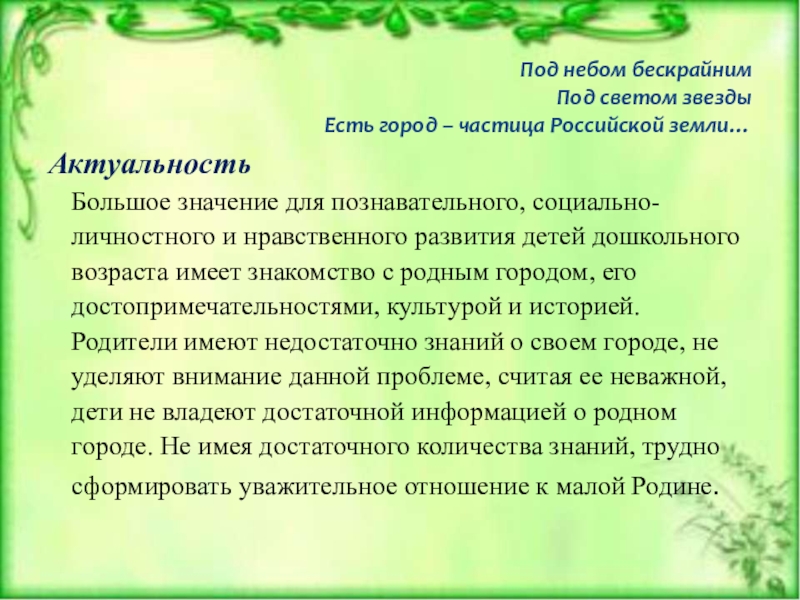 Под небом бескрайним
Под светом звезды
Есть город – частица Российской земли...

Актуальность

Большое значение для познавательного, социально-личностного и нравственного развития детей дошкольного возраста имеет знакомство с родным городом, его достопримечательностями, культурой и историей. Родители имеют недостаточно знаний о своем городе, не уделяют внимание данной проблеме, считая ее неважной, дети не владеют достаточной информацией о родном городе. Не имея достаточного количества знаний, трудно сформировать уважительное отношение к малой Родине.